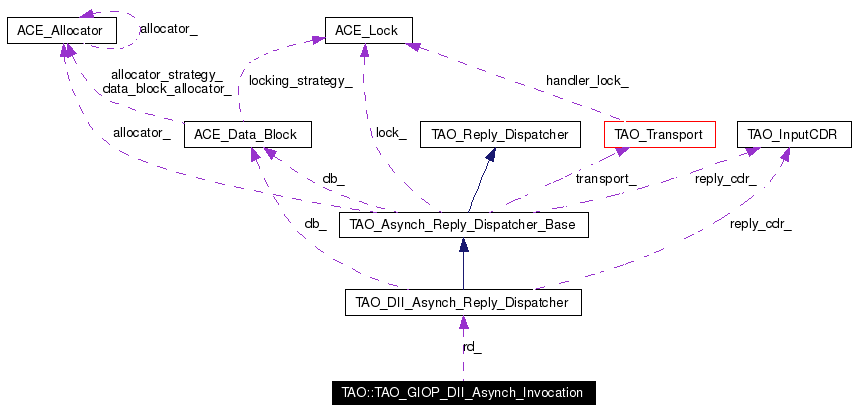 ACE_Allocator
allocator_
ACE_Lock
allocator_strategy_
data_block_allocator_
locking_strategy_
handler_lock_
allocator_
ACE_Data_Block
lock_
TAO_Reply_Dispatcher
TAO_Transport
TAO_InputCDR
db_
transport_
reply_cdr_
db_
TAO_Asynch_Reply_Dispatcher_Base
reply_cdr_
TAO_DII_Asynch_Reply_Dispatcher
rd_
TAO::TAO_GIOP_DII_Asynch_Invocation